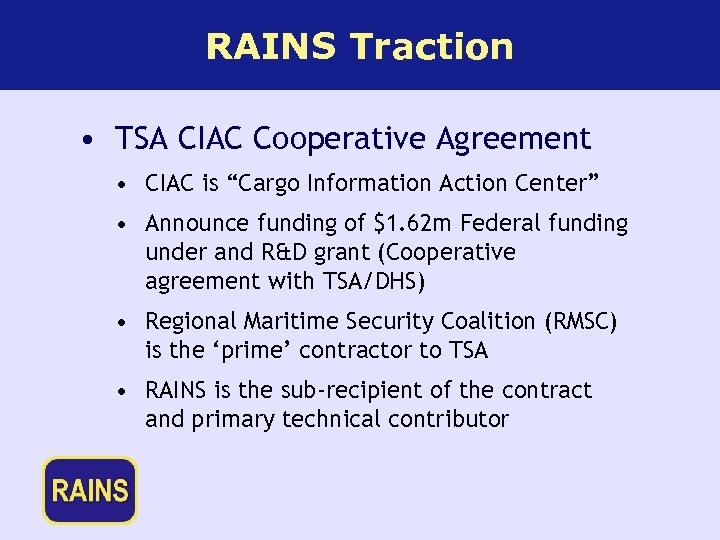 RAINS Traction

• TSA CIAC Cooperative Agreement

• CIAC is “Cargo Information Action Center”

• Announce funding of \$1.62m Federal funding under and R&D grant (Cooperative agreement with TSA/DHS)

• Regional Maritime Security Coalition (RMSC) is the ‘prime’ contractor to TSA

• RAINS is the sub-recipient of the contract and primary technical contributor

RAINS